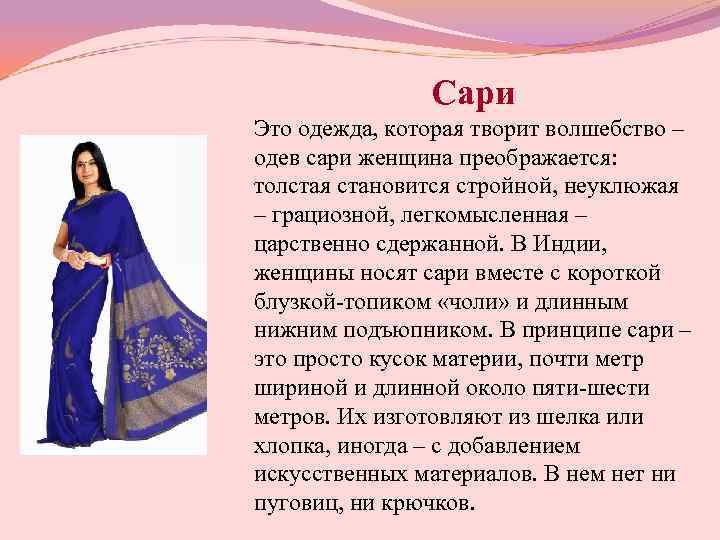 Сари

Это одежда, которая творит волшебство – одев сари женщина преображается: толстая становится стройной, неуклюжая – грациозной, легкомысленная – царственно сдержанной. В Индии, женщины носят сари вместе с короткой блузкой-топиком «чоли» и длинным нижним подъюпником. В принципе сари – это просто кусок материи, почти метр шириной и длинной около пяти-шести метров. Их изготовляют из шелка или хлопка, иногда – с добавлением искусственных материалов. В нем нет ни пуговиц, ни крючков.